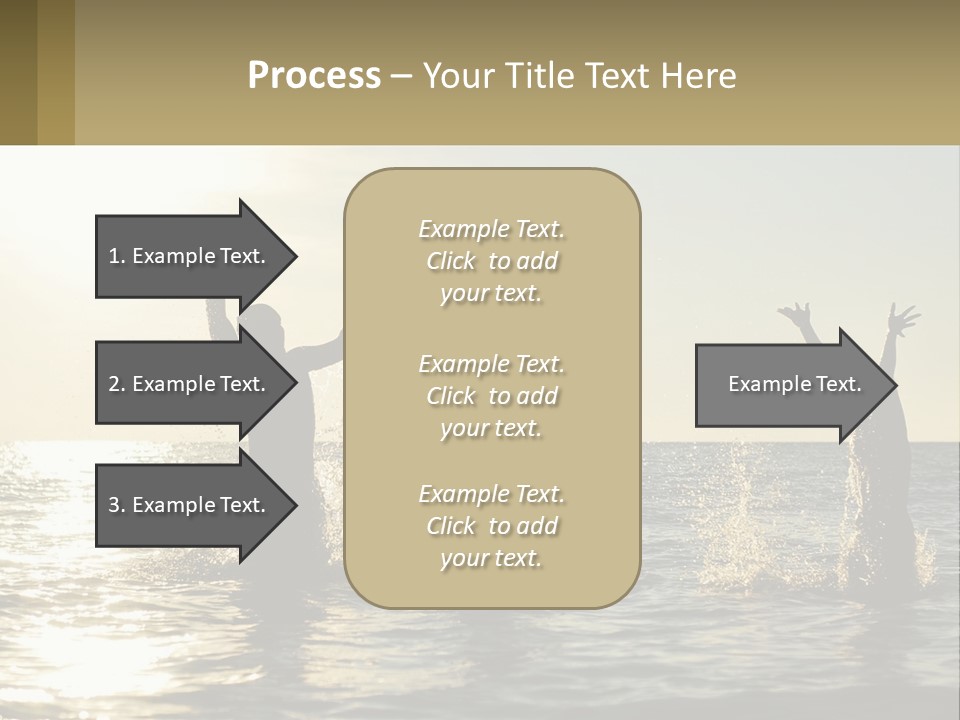 Process – Your Title Text Here

1. Example Text.

2. Example Text.

3. Example Text.

Example Text. Click to add your text.

Example Text. Click to add your text.

Example Text. Click to add your text.

Example Text.